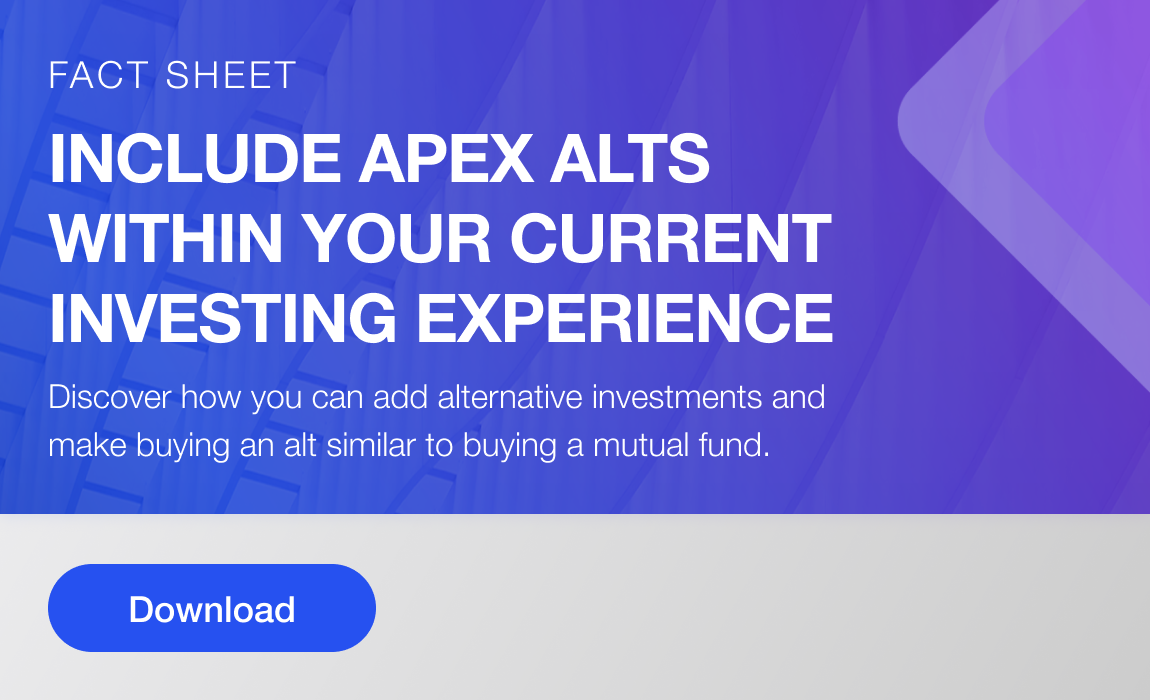 FACT SHEET

INCLUDE APEX ALTS WITHIN YOUR CURRENT INVESTING EXPERIENCE

Discover how you can add alternative investments and make buying an alt similar to buying a mutual fund.

Download